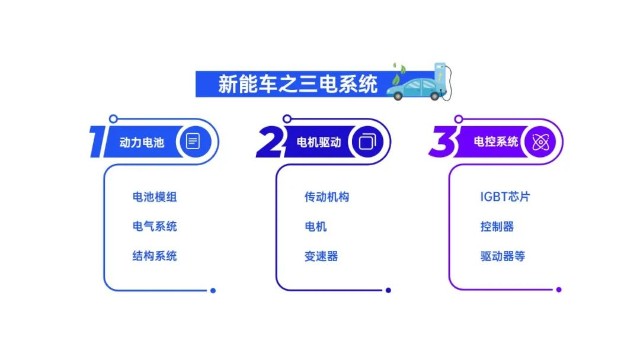 新能车之三电系统

1 动力电池

电池模组

电气系统

结构系统

2 电机驱动

传动机构

电机

变速器

3 电控系统

IGBT芯片

控制器

驱动器等